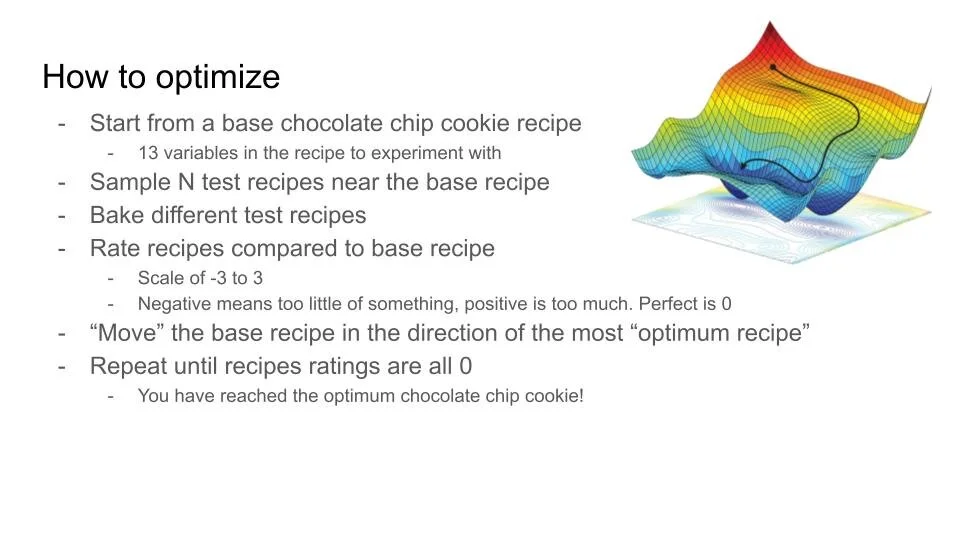 How to optimize

- Start from a base chocolate chip cookie recipe
  - 13 variables in the recipe to experiment with
- Sample N test recipes near the base recipe
- Bake different test recipes
- Rate recipes compared to base recipe
  - Scale of -3 to 3
  - Negative means too little of something, positive is too much. Perfect is 0
- “Move” the base recipe in the direction of the most “optimum recipe”
- Repeat until recipes ratings are all 0
  - You have reached the optimum chocolate chip cookie!